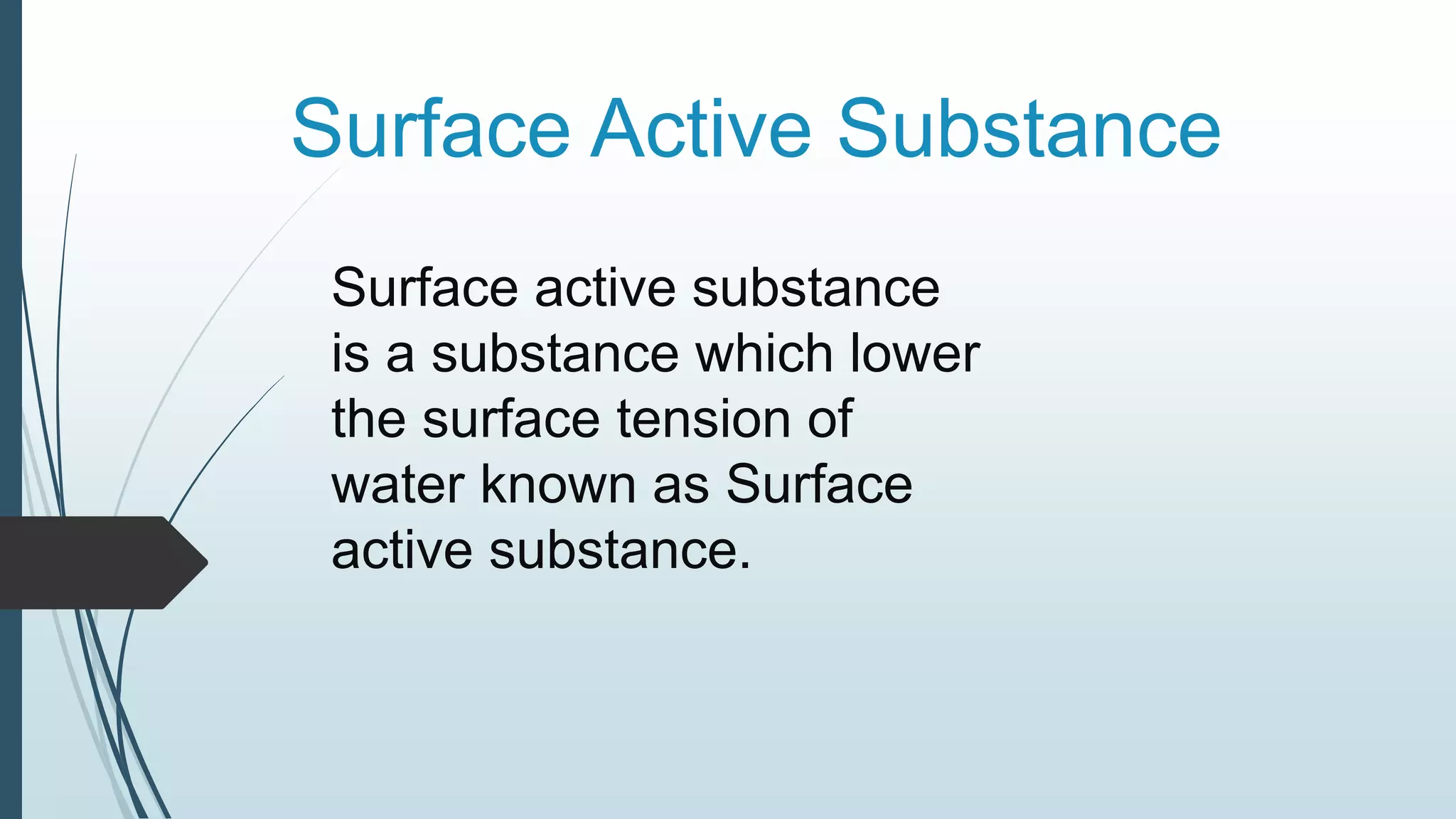 Surface Active Substance

Surface active substance is a substance which lower the surface tension of water known as Surface active substance.